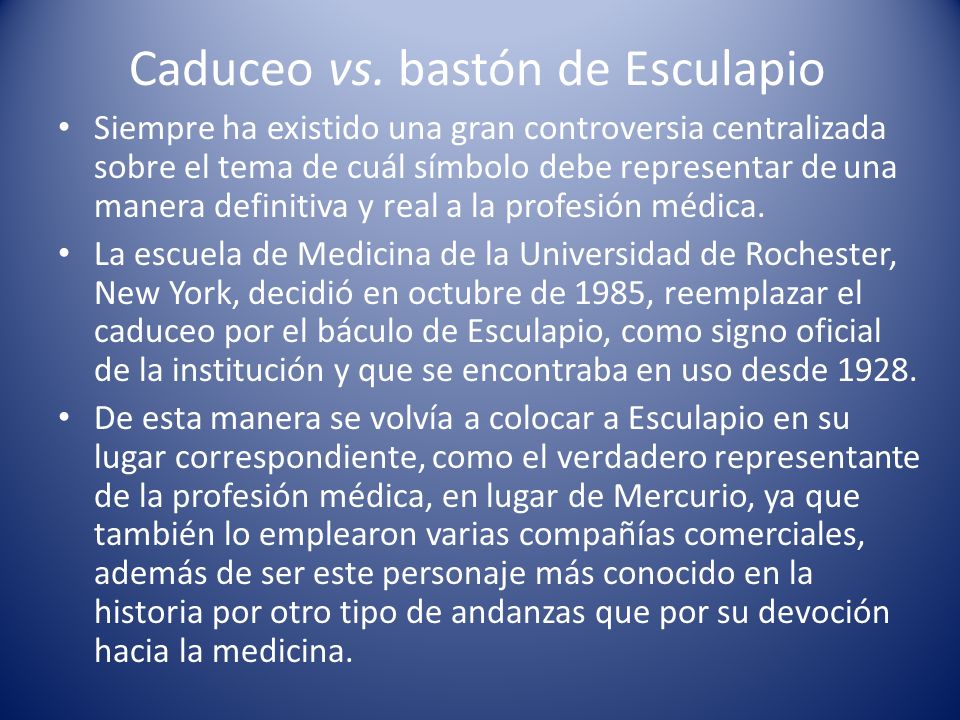 Caduceo vs. bastón de Esculapio

• Siempre ha existido una gran controversia centralizada sobre el tema de cuál símbolo debe representar de una manera definitiva y real a la profesión médica.

• La escuela de Medicina de la Universidad de Rochester, New York, decidió en octubre de 1985, reemplazar el caduceo por el báculo de Esculapio, como signo oficial de la institución y que se encontraba en uso desde 1928.

• De esta manera se volvía a colocar a Esculapio en su lugar correspondiente, como el verdadero representante de la profesión médica, en lugar de Mercurio, ya que también lo emplearon varias compañías comerciales, además de ser este personaje más conocido en la historia por otro tipo de andanzas que por su devoción hacia la medicina.